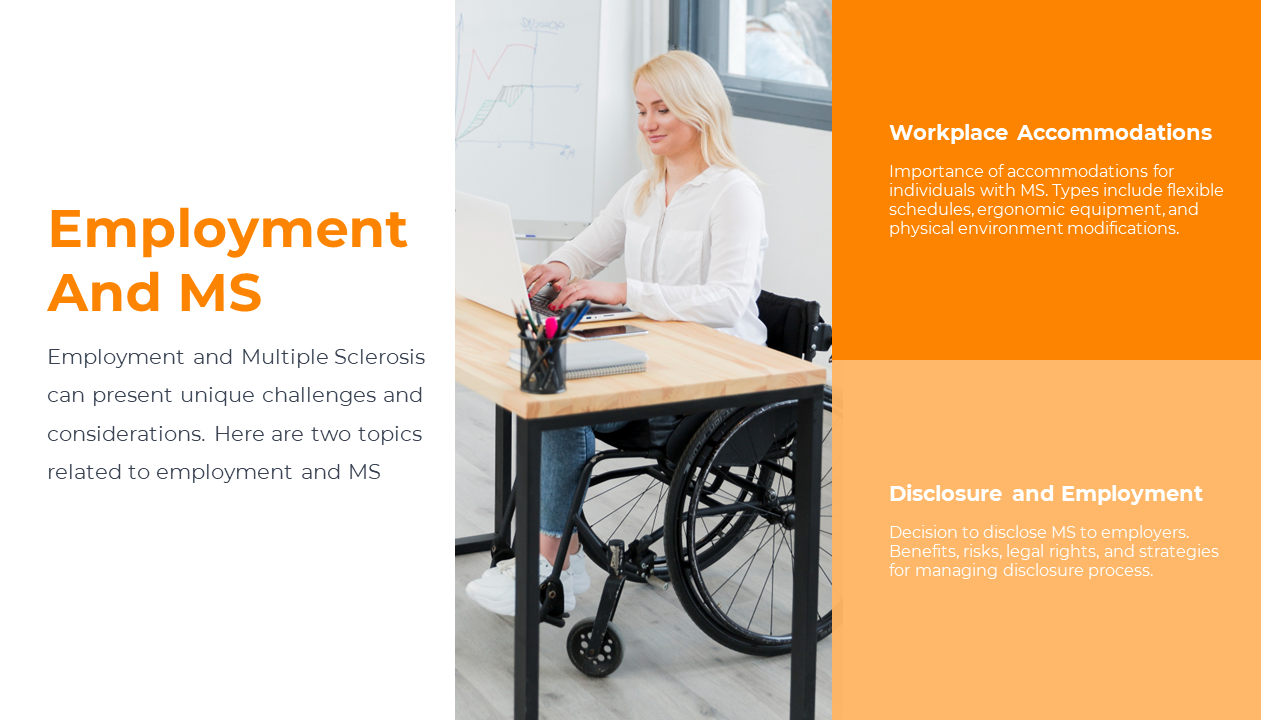 Employment And MS

Employment and Multiple Sclerosis can present unique challenges and considerations. Here are two topics related to employment and MS

Workplace Accommodations

Importance of accommodations for individuals with MS. Types include flexible schedules, ergonomic equipment, and physical environment modifications.

Disclosure and Employment

Decision to disclose MS to employers. Benefits, risks, legal rights, and strategies for managing disclosure process.